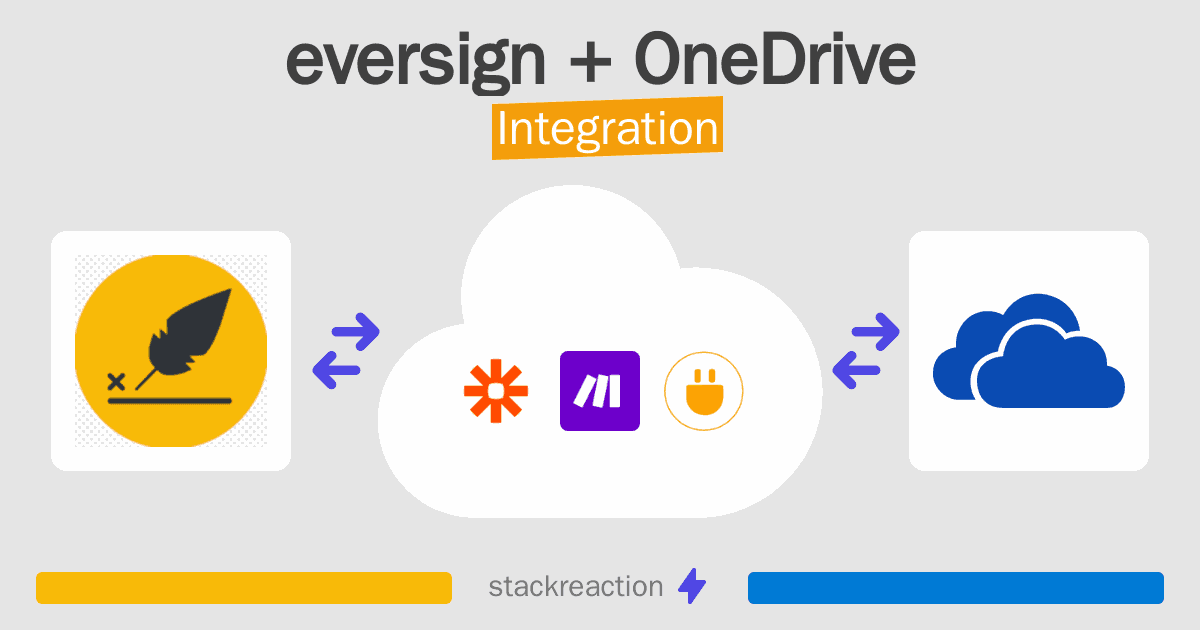 eversign + OneDrive
Integration

stackreaction